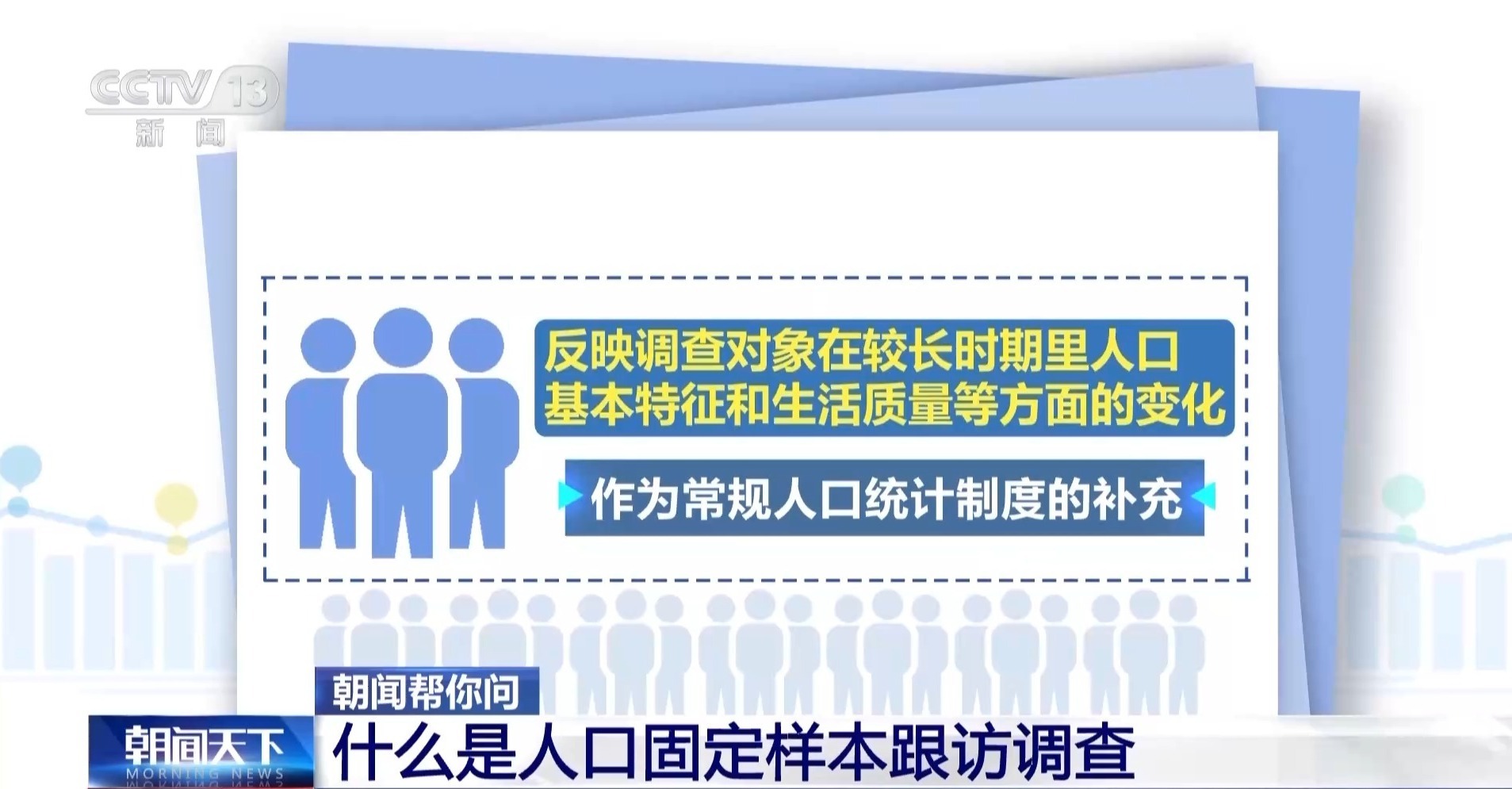 CCTV 13
新闻

反映调查对象在较长时期里人口基本特征和生活质量等方面的变化

作为常规人口统计制度的补充

朝闻帮你问

朝闻天下
MORNING NEWS

什么是人口固定样本跟访调查